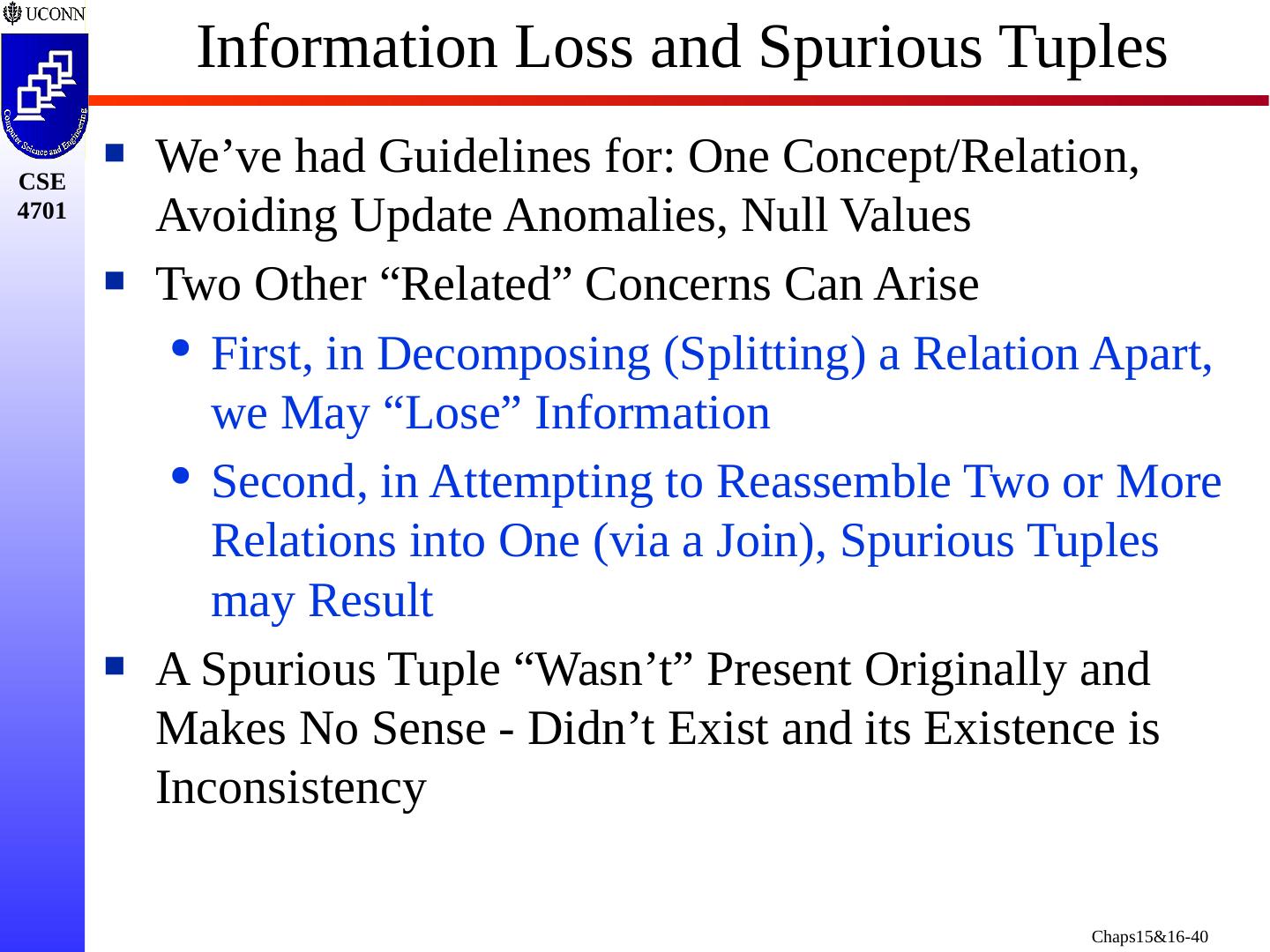 UCONN

Computer Science and Engineering

CSE 4701

Information Loss and Spurious Tuples

We’ve had Guidelines for: One Concept/Relation, Avoiding Update Anomalies, Null Values

Two Other “Related” Concerns Can Arise

First, in Decomposing (Splitting) a Relation Apart, we May “Lose” Information

Second, in Attempting to Reassemble Two or More Relations into One (via a Join), Spurious Tuples may Result

A Spurious Tuple “Wasn’t” Present Originally and Makes No Sense - Didn’t Exist and its Existence is Inconsistency

Chaps15&16-40